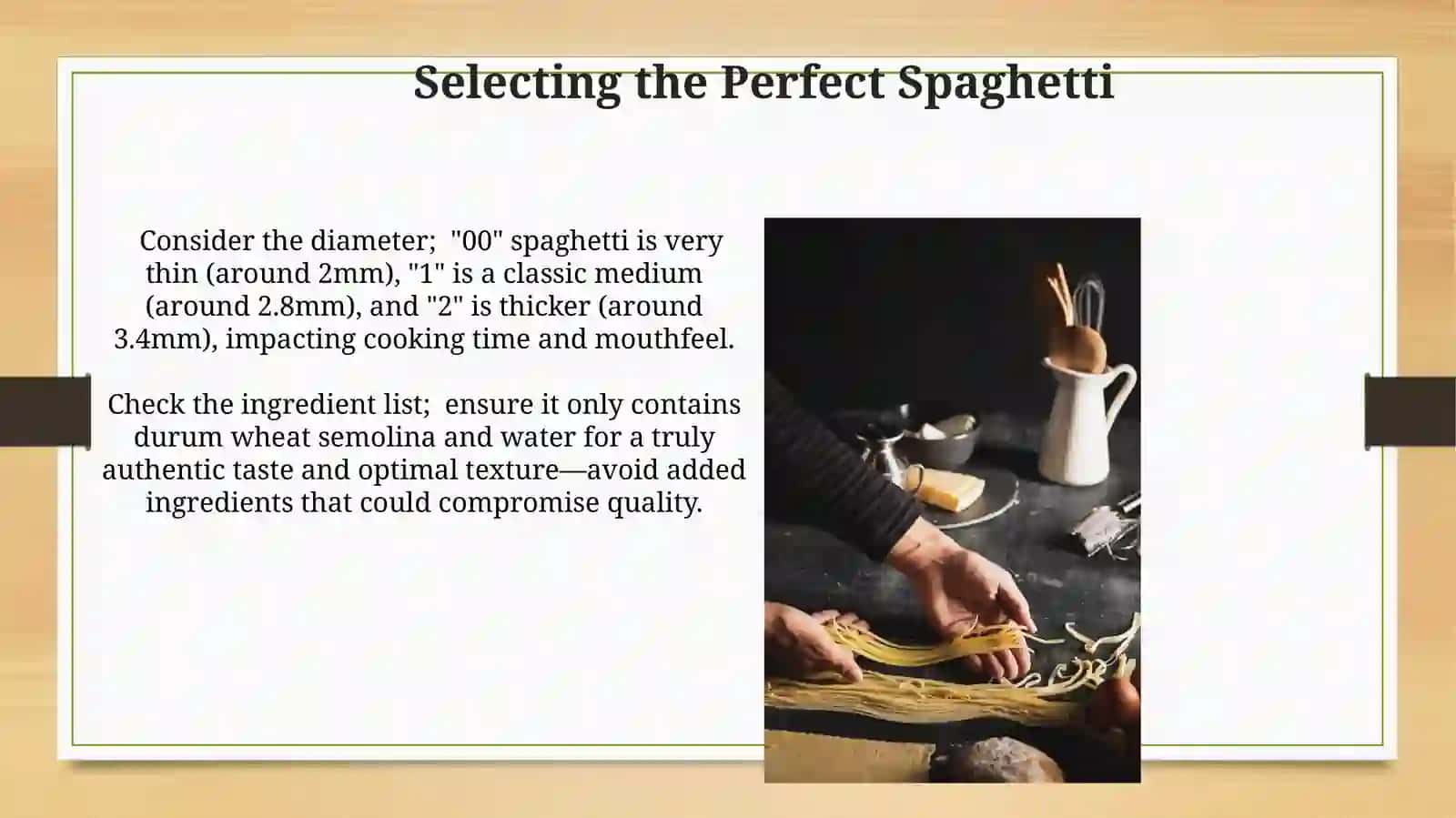 Selecting the Perfect Spaghetti

Consider the diameter; "00" spaghetti is very thin (around 2mm), "1" is a classic medium (around 2.8mm), and "2" is thicker (around 3.4mm), impacting cooking time and mouthfeel.

Check the ingredient list; ensure it only contains durum wheat semolina and water for a truly authentic taste and optimal texture—avoid added ingredients that could compromise quality.